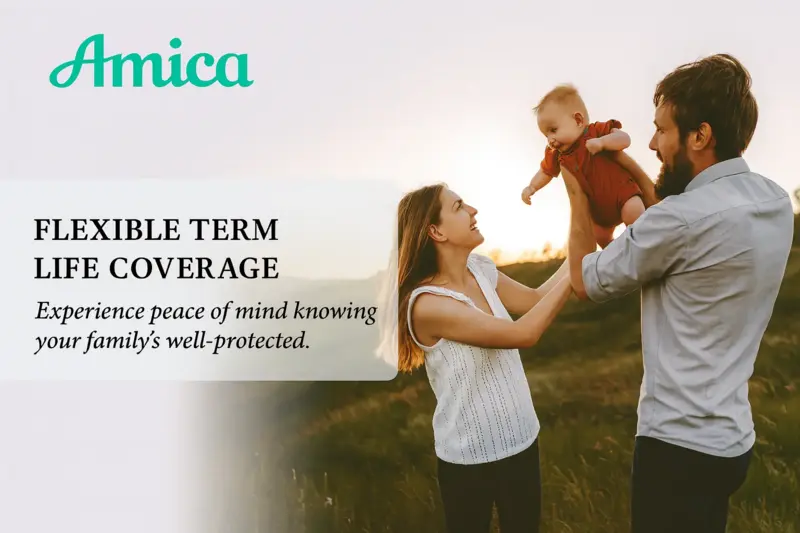 Amica

FLEXIBLE TERM LIFE COVERAGE

Experience peace of mind knowing your family's well-protected.